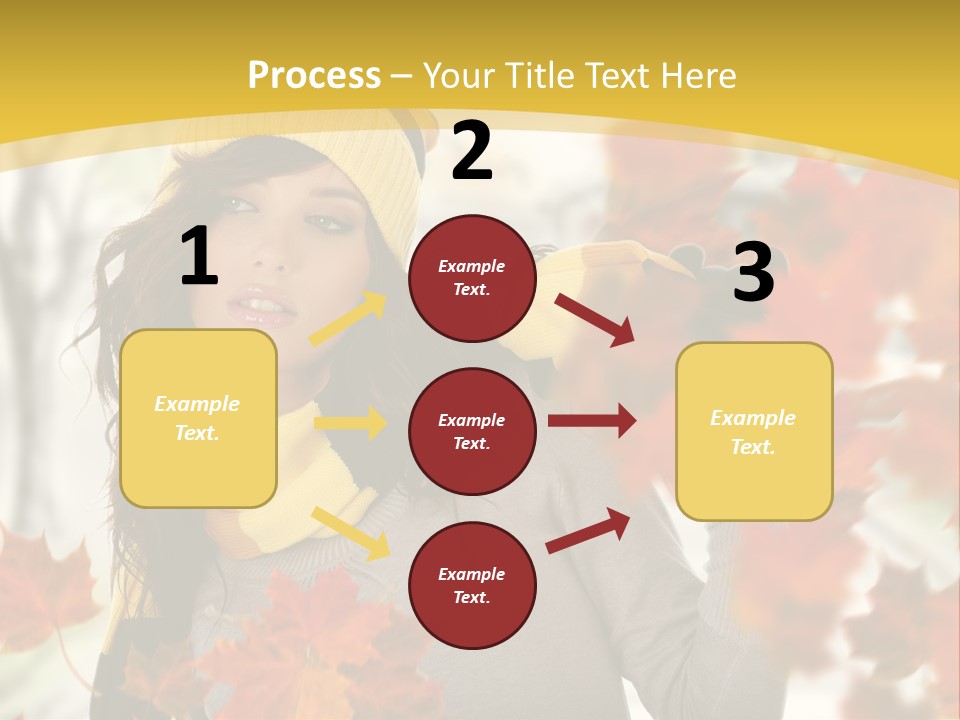 Process – Your Title Text Here

1

Example Text.

2

Example Text.

Example Text.

Example Text.

3

Example Text.